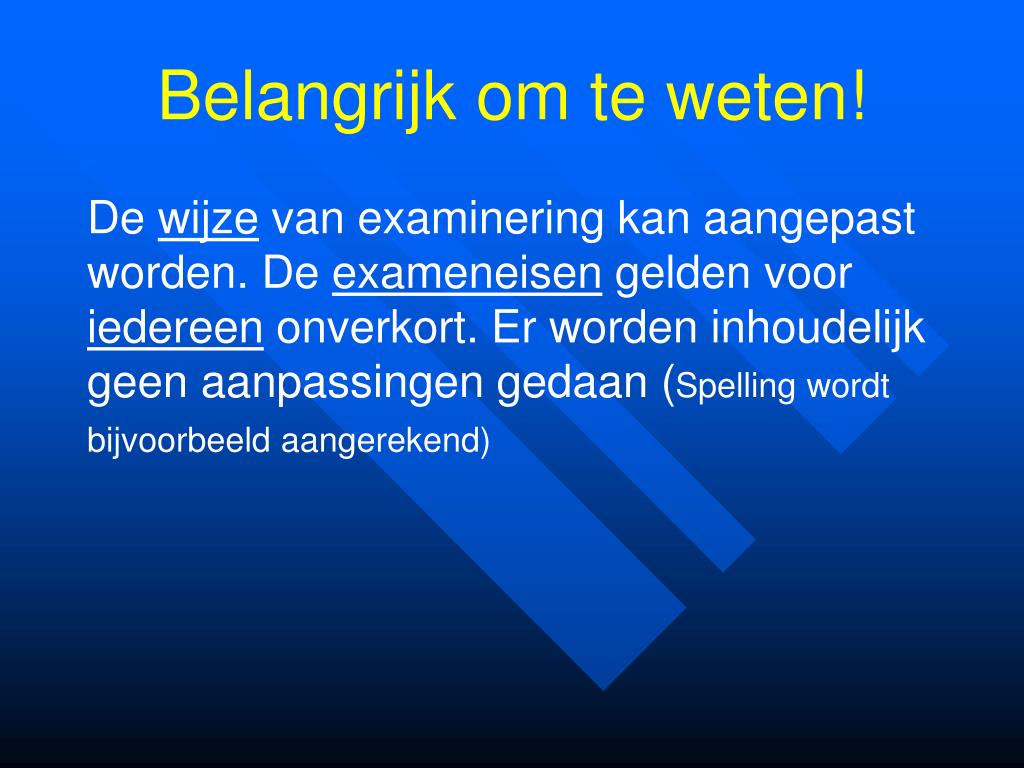 Belangrijk om te weten!

De wijze van examinering kan aangepast worden. De exameneisen gelden voor iedereen onverkort. Er worden inhoudelijk geen aanpassingen gedaan (Spelling wordt bijvoorbeeld aangerekend)